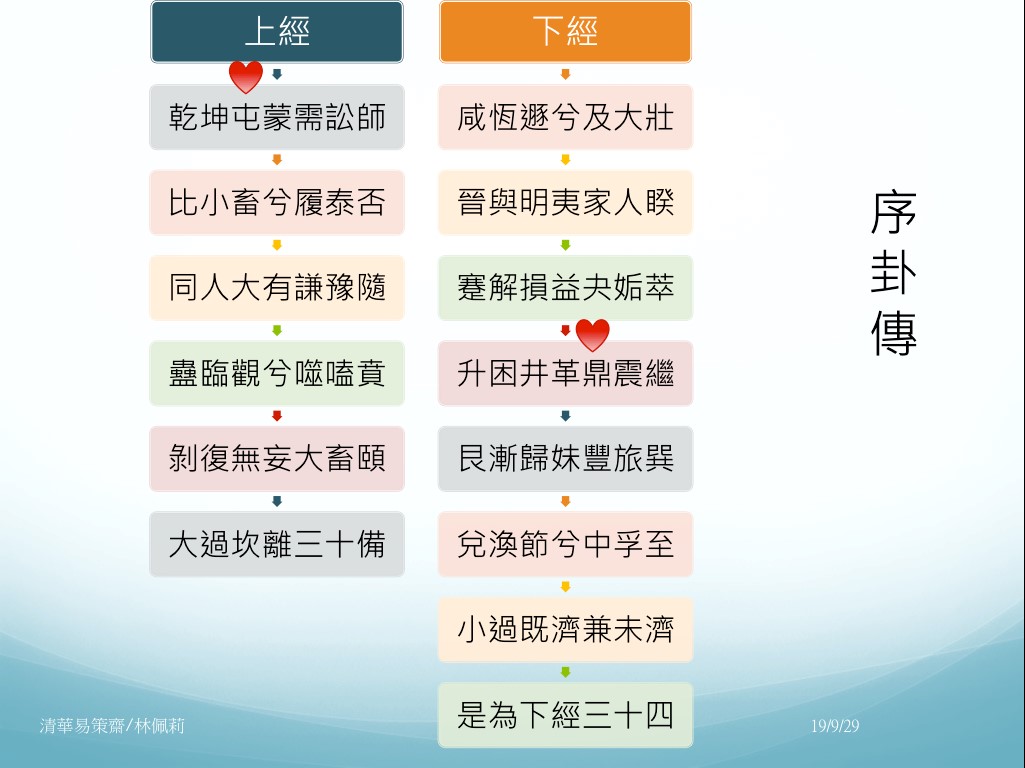 上經

乾坤屯蒙需訟師

比小畜兮履泰否

同人大有謙豫隨

蠱臨觀兮噬嗑賁

剝復無妄大畜頤

大過坎離三十備

下經

咸恆遯兮及大壯

晉與明夷家人睽

蹇解損益夬姤萃

升困井革鼎震繼

艮漸歸妹豐旅巽

兌渙節兮中孚至

小過既濟兼未濟

是為下經三十四

序卦傳

清華易策齋/林佩莉

19/9/29